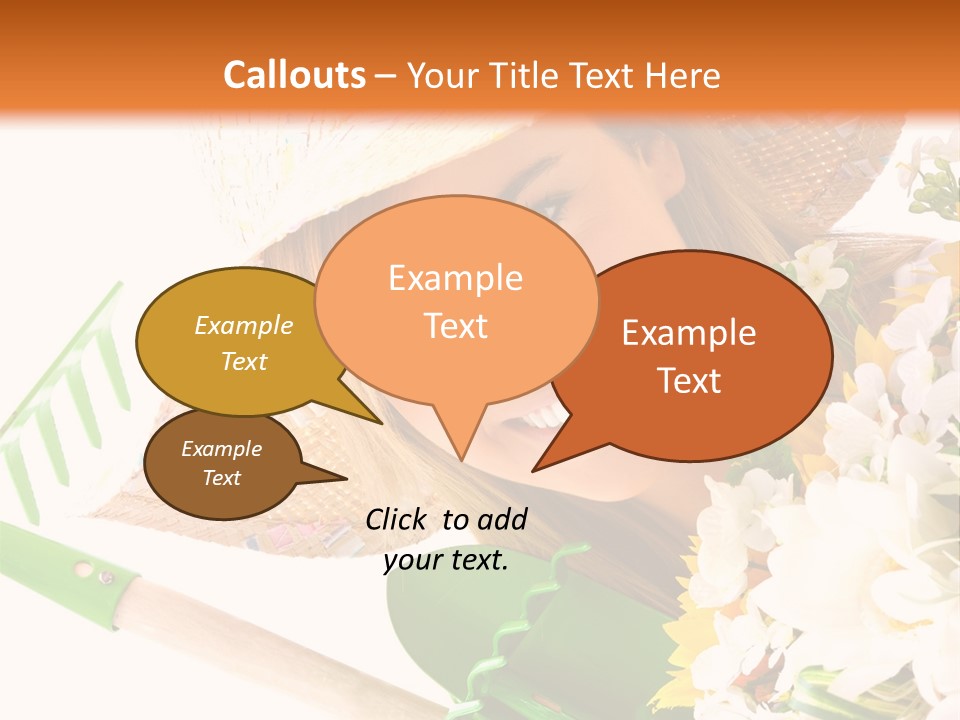 Callouts – Your Title Text Here

Example Text

Example Text

Example Text

Example Text

Click to add your text.